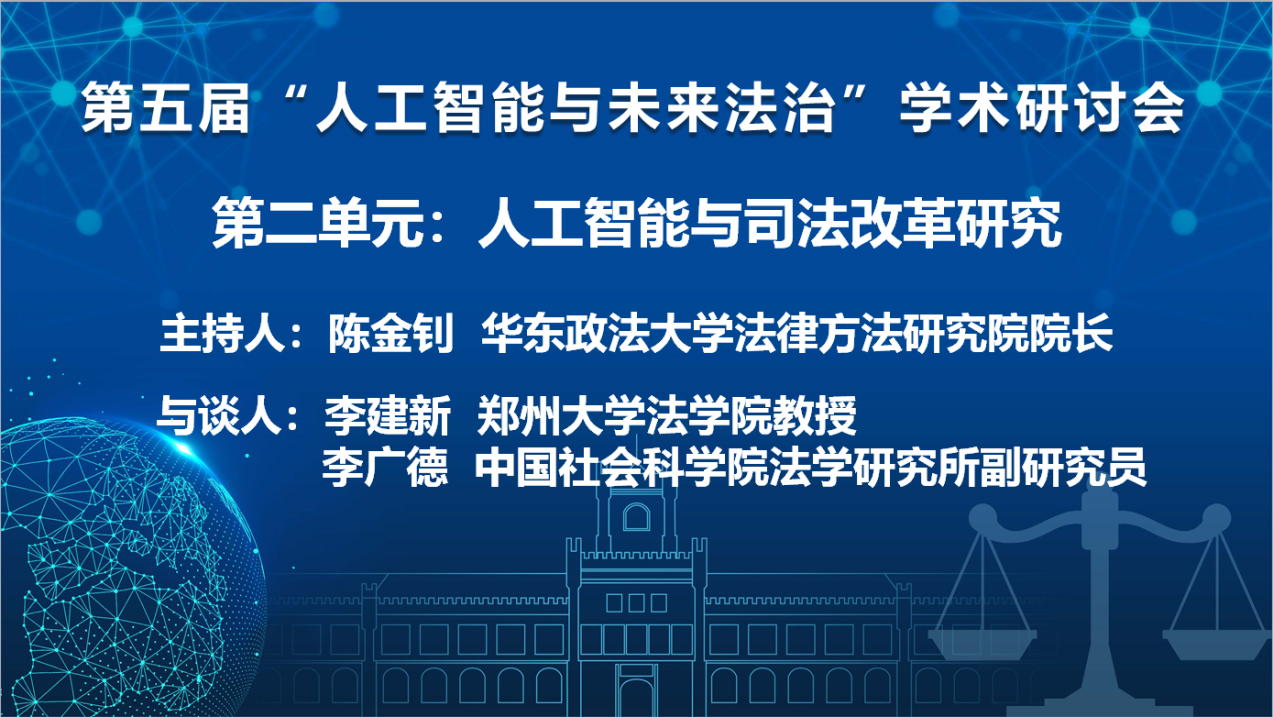 第五届“人工智能与未来法治”学术研讨会

第二单元：人工智能与司法改革研究

主持人：陈金钊 华东政法大学法律方法研究院院长

与谈人：李建新 郑州大学法学院教授
李广德 中国社会科学院法学研究所副研究员